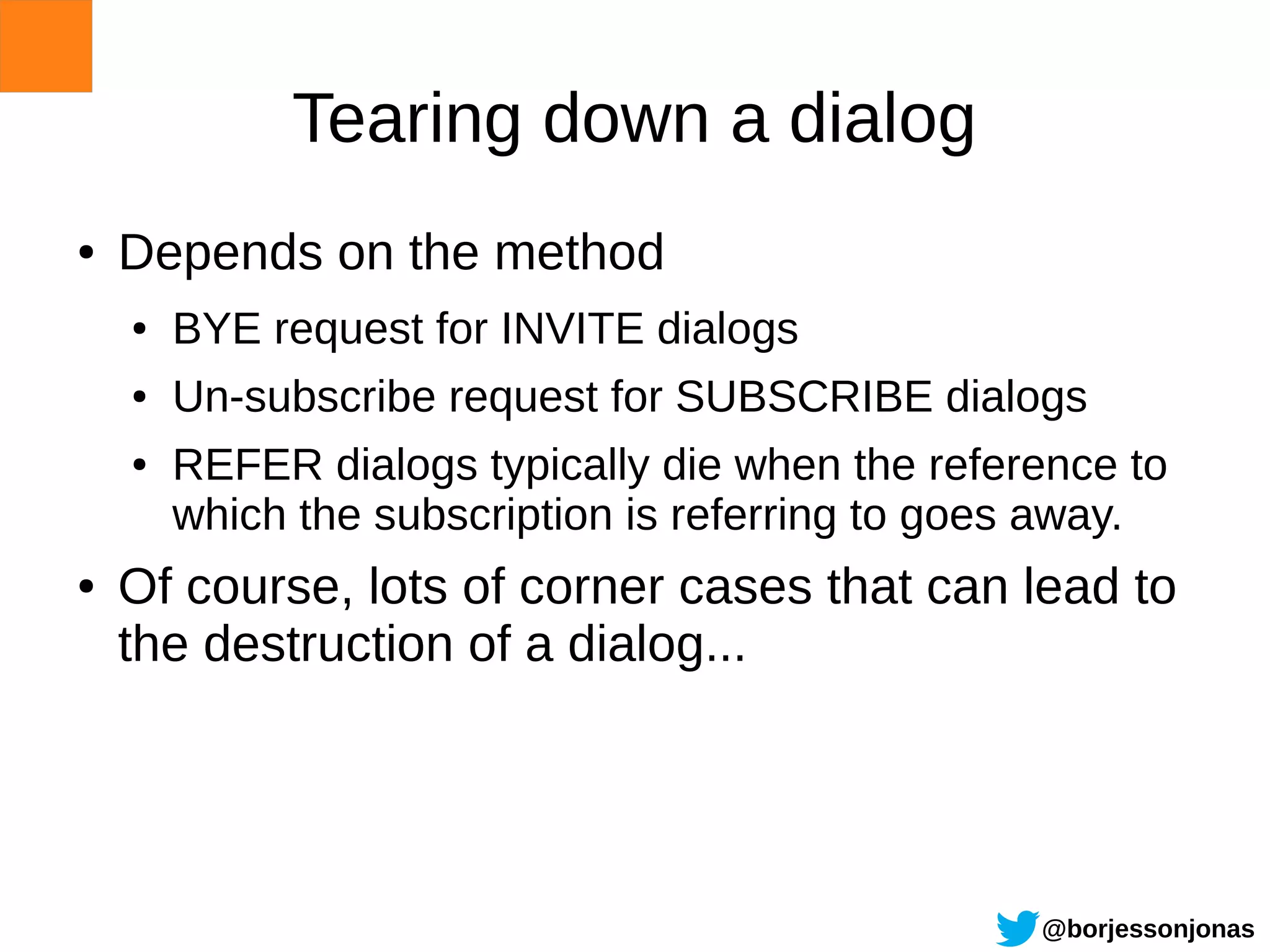 Tearing down a dialog

• Depends on the method
  • BYE request for INVITE dialogs
  • Un-subscribe request for SUBSCRIBE dialogs
  • REFER dialogs typically die when the reference to which the subscription is referring to goes away.
• Of course, lots of corner cases that can lead to the destruction of a dialog...

@borjessonjonas